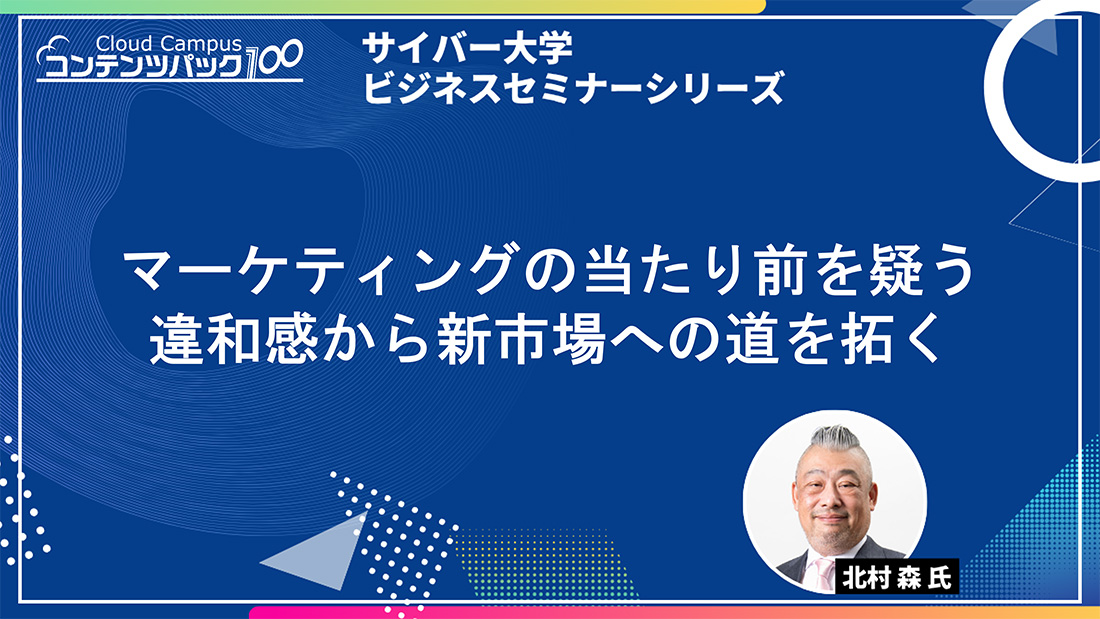 Cloud Campus
コンテンツパック100

サイバー大学
ビジネスセミナーシリーズ

マーケティングの当たり前を疑う
違和感から新市場への道を拓く

北村 森 氏